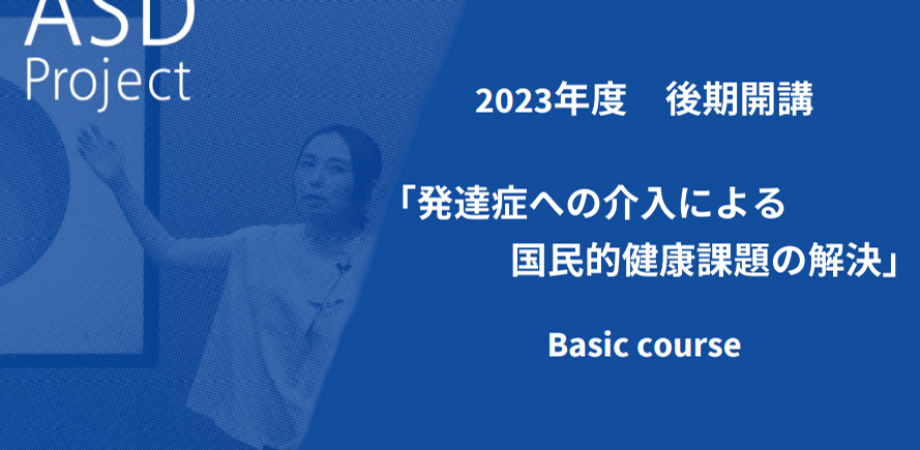 ASD
Project

2023年度　後期開講

「発達症への介入による
国民的健康課題の解決」

Basic course